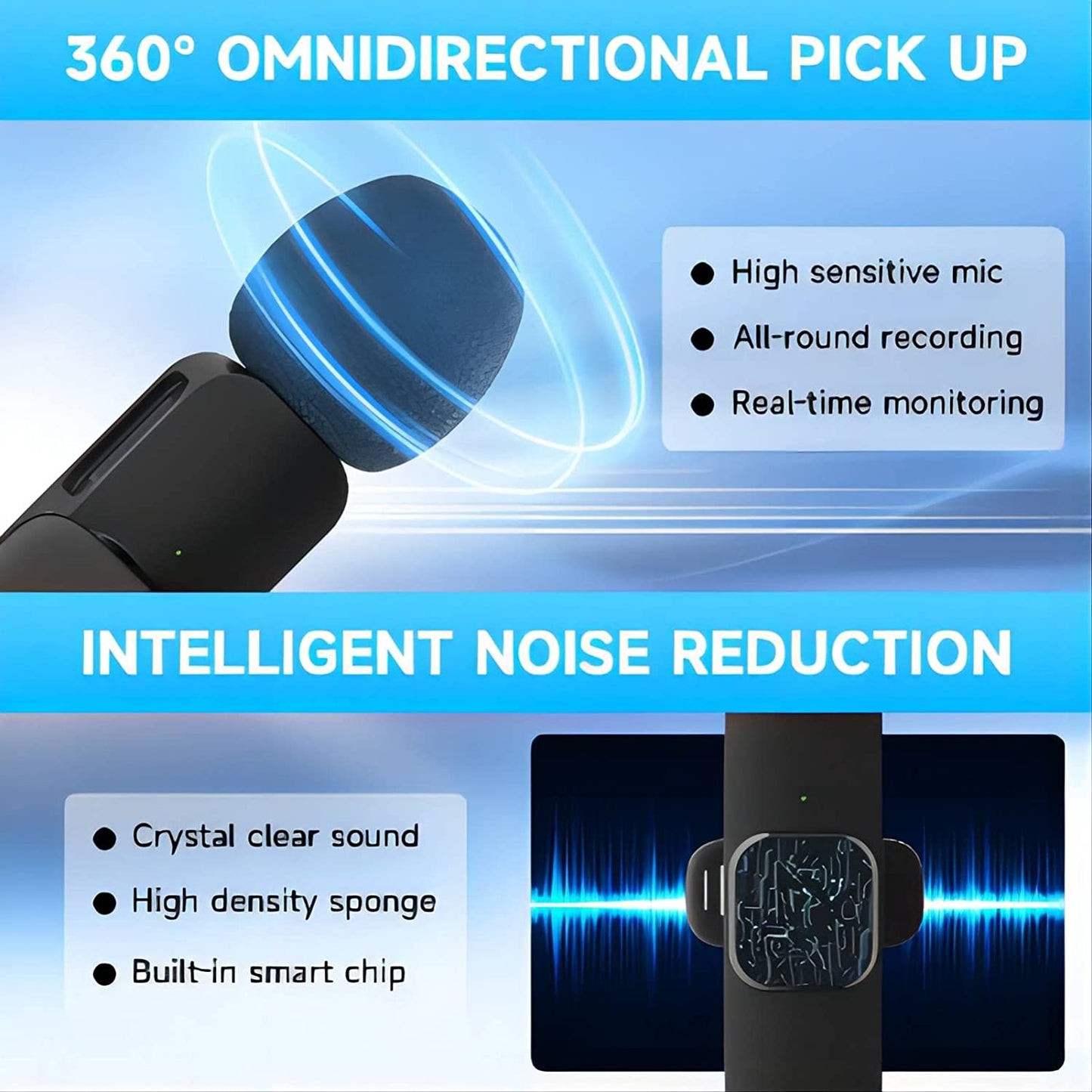 360° OMNIDIRECTIONAL PICK UP

● High sensitive mic
● All-round recording
● Real-time monitoring

INTELLIGENT NOISE REDUCTION

● Crystal clear sound
● High density sponge
● Built-in smart chip